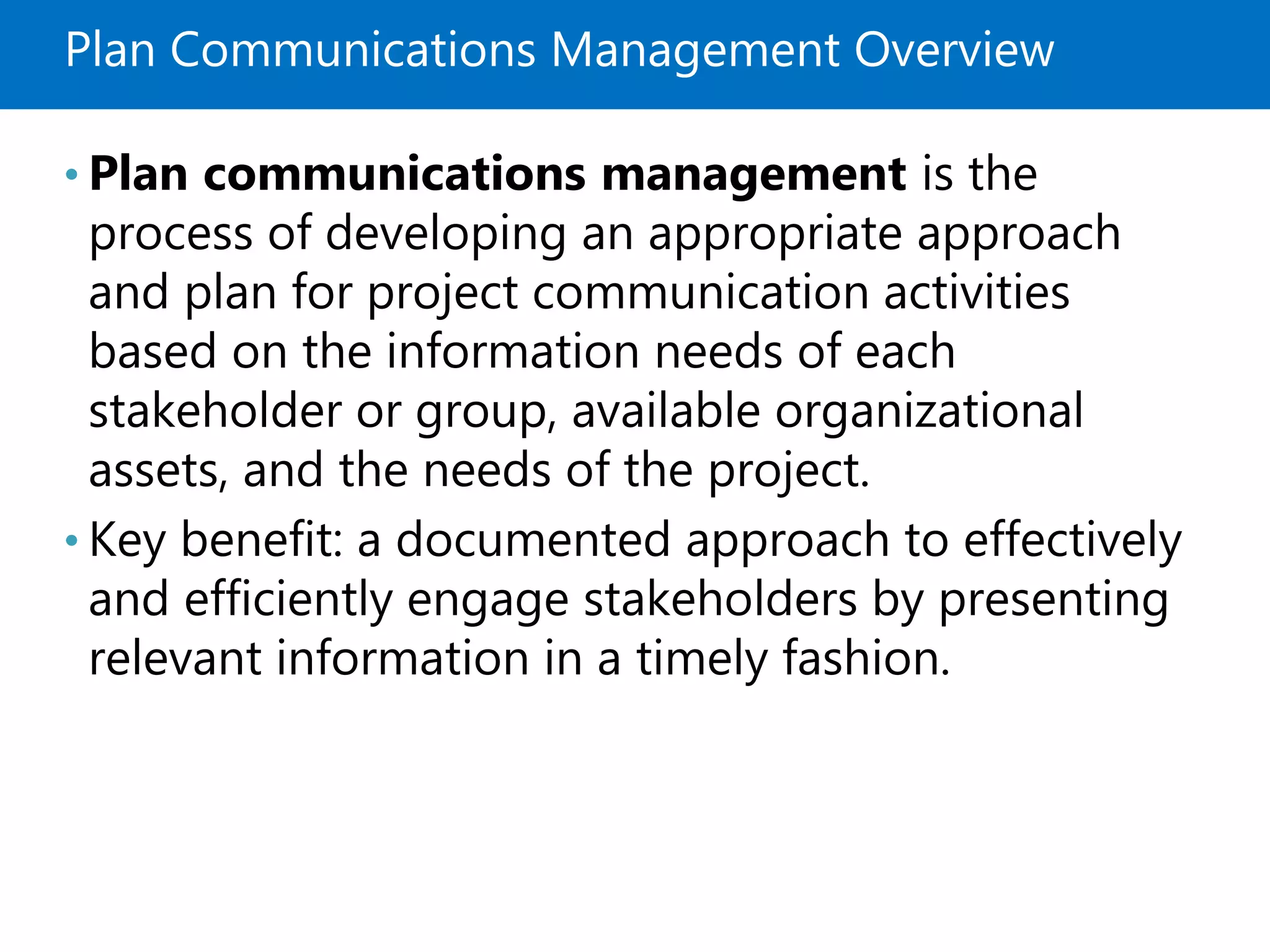 Plan Communications Management Overview

• Plan communications management is the process of developing an appropriate approach and plan for project communication activities based on the information needs of each stakeholder or group, available organizational assets, and the needs of the project.

• Key benefit: a documented approach to effectively and efficiently engage stakeholders by presenting relevant information in a timely fashion.